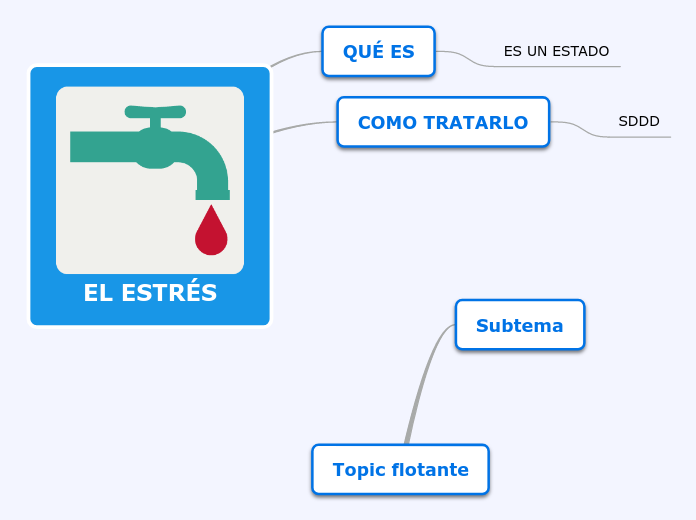 EL ESTRÉS

QUÉ ES

ES UN ESTADO

COMO TRATARLO

SDDD

Subtema

Topic flotante